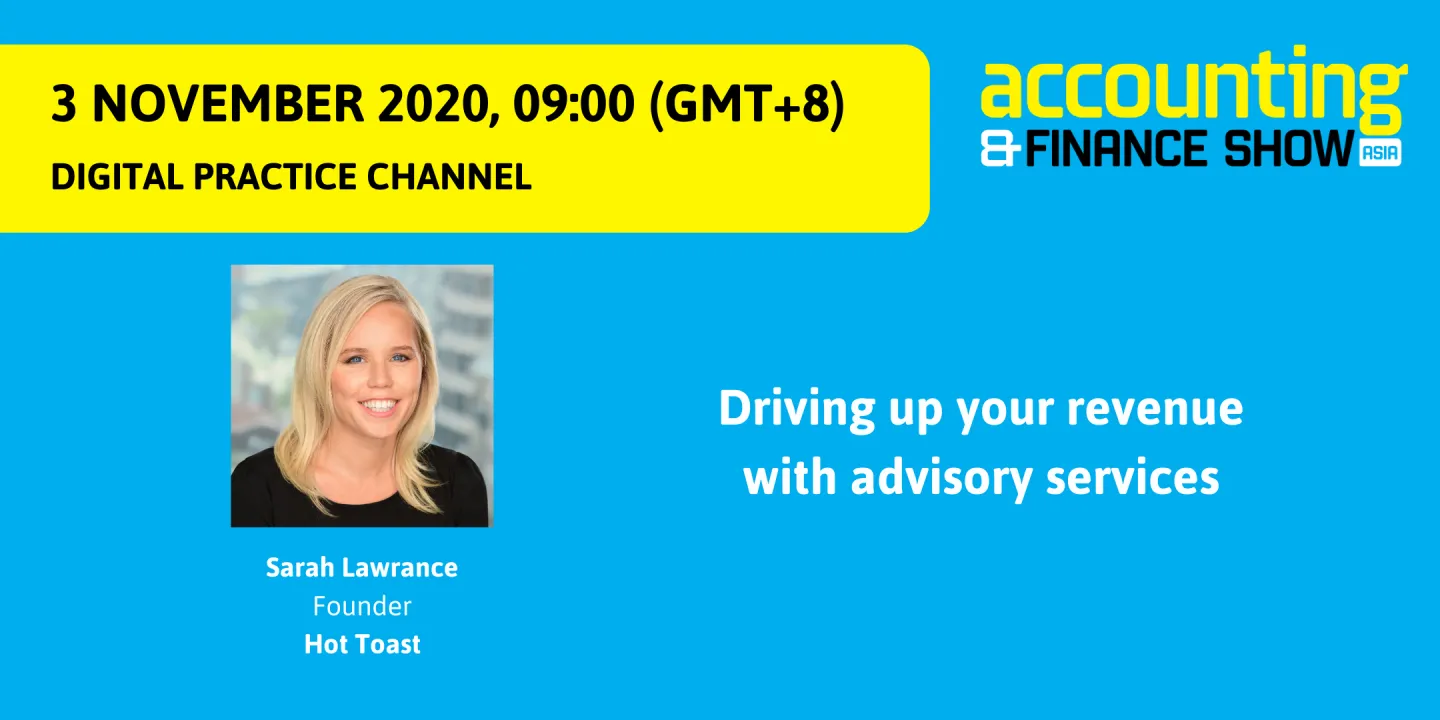 3 NOVEMBER 2020, 09:00 (GMT+8)
DIGITAL PRACTICE CHANNEL

accounting
& FINANCE SHOW ASIA

Sarah Lawrance
Founder
Hot Toast

Driving up your revenue with advisory services